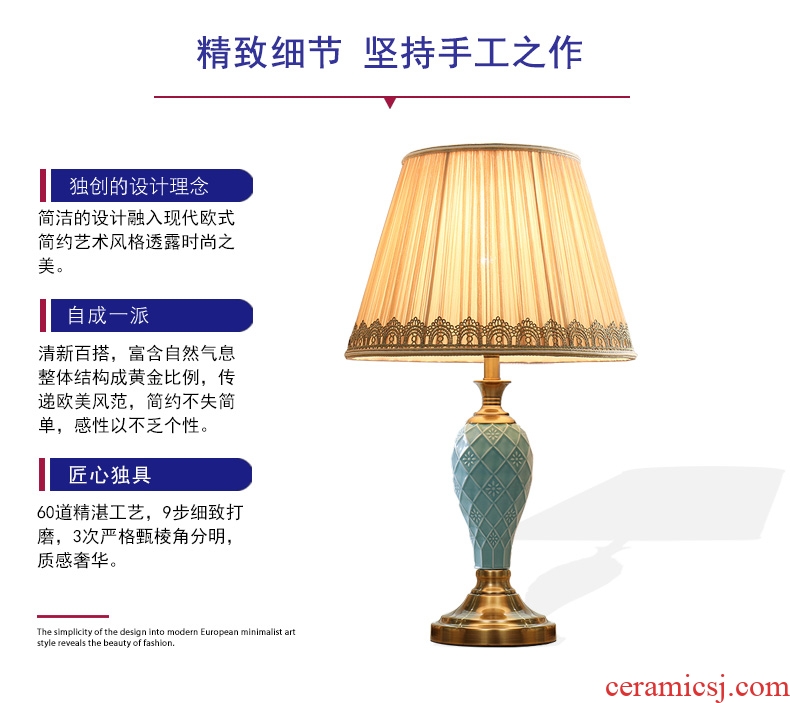 精致细节 坚持手工之作

独创的设计理念

简洁的设计融入现代欧式简约艺术风格透露时尚之美。

自成一派

清新百搭，富含自然气息整体结构成黄金比例，传递欧美风范，简约不失简单，感性以不乏个性。

匠心独具

60道精湛工艺，9步细致打磨，3次严格甄棱角分明，质感奢华。

The simplicity of the design into modern European minimalist art style reveals the beauty of fashion.

ceramicsj.com